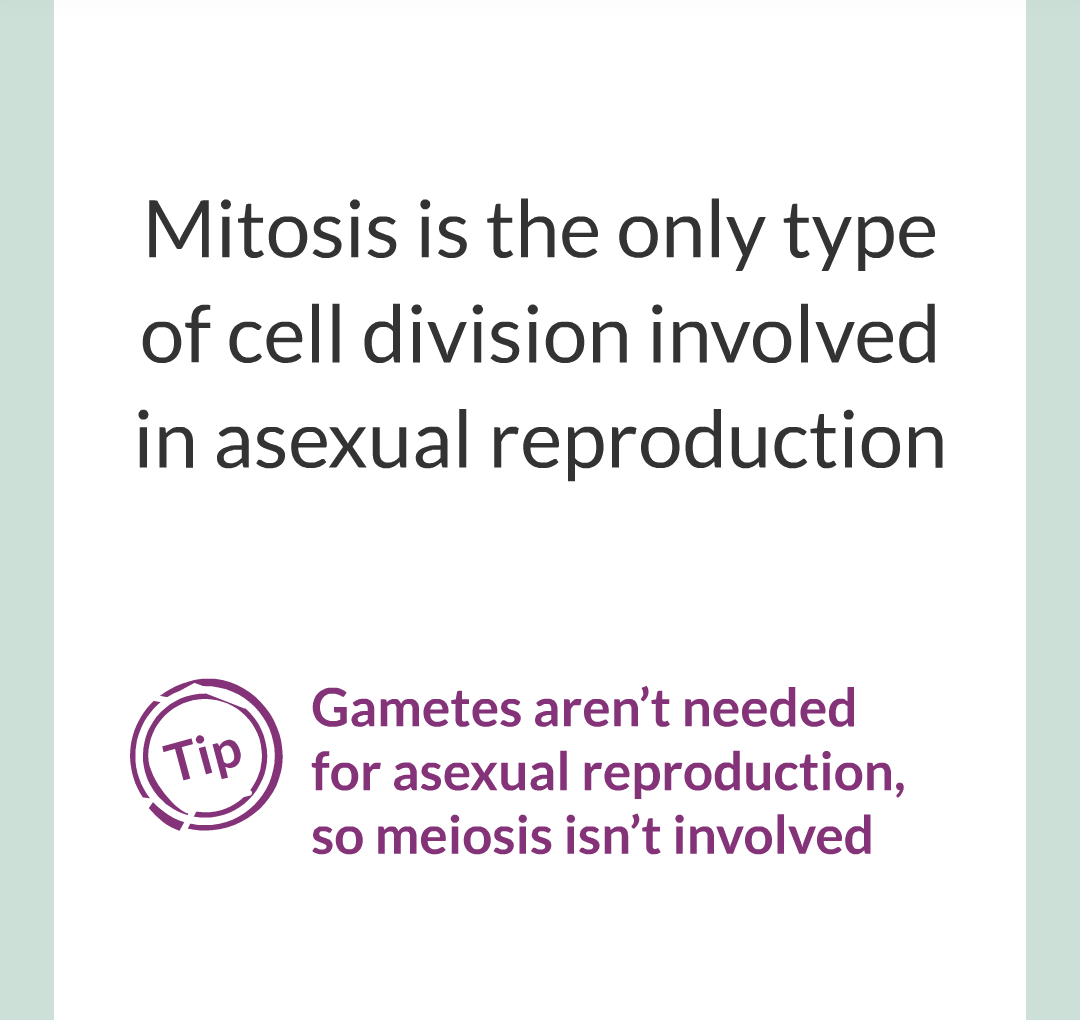 Mitosis is the only type of cell division involved in asexual reproduction

Tip

Gametes aren’t needed for asexual reproduction, so meiosis isn’t involved